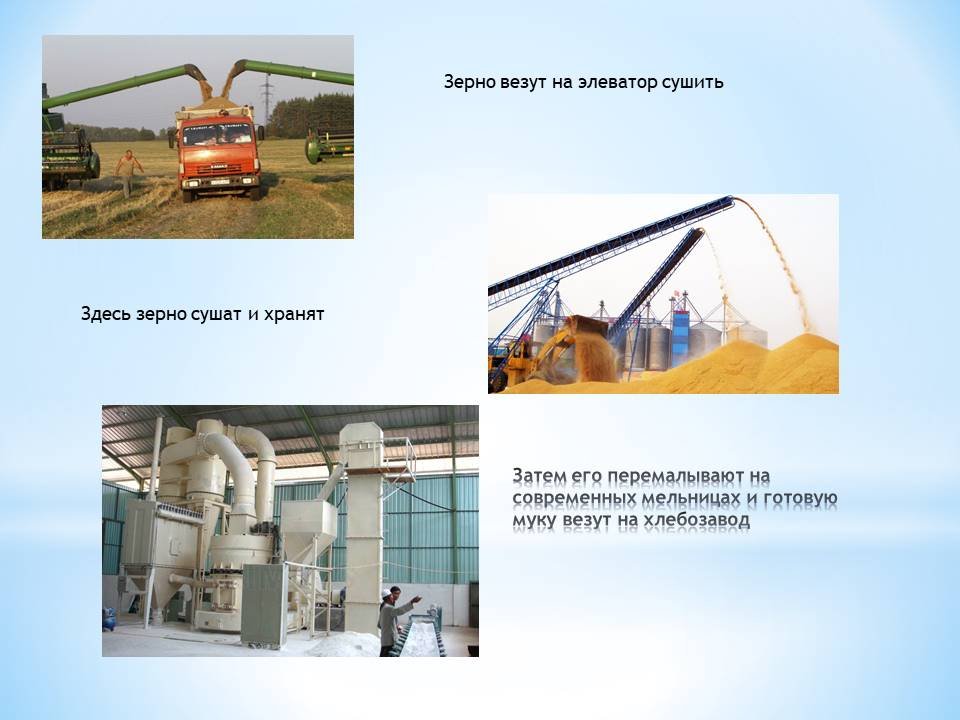 Зерно везут на элеватор сушить

Здесь зерно сушат и хранят

Затем его перемалывают на современных мельницах и готовую муку везут на хлебозавод